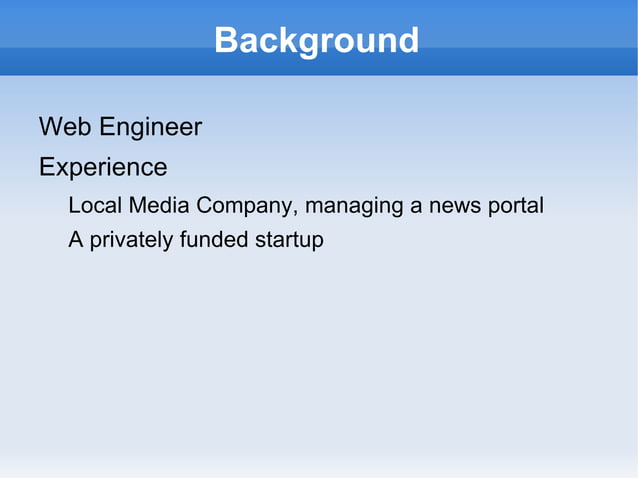 Background

Web Engineer

Experience

Local Media Company, managing a news portal

A privately funded startup